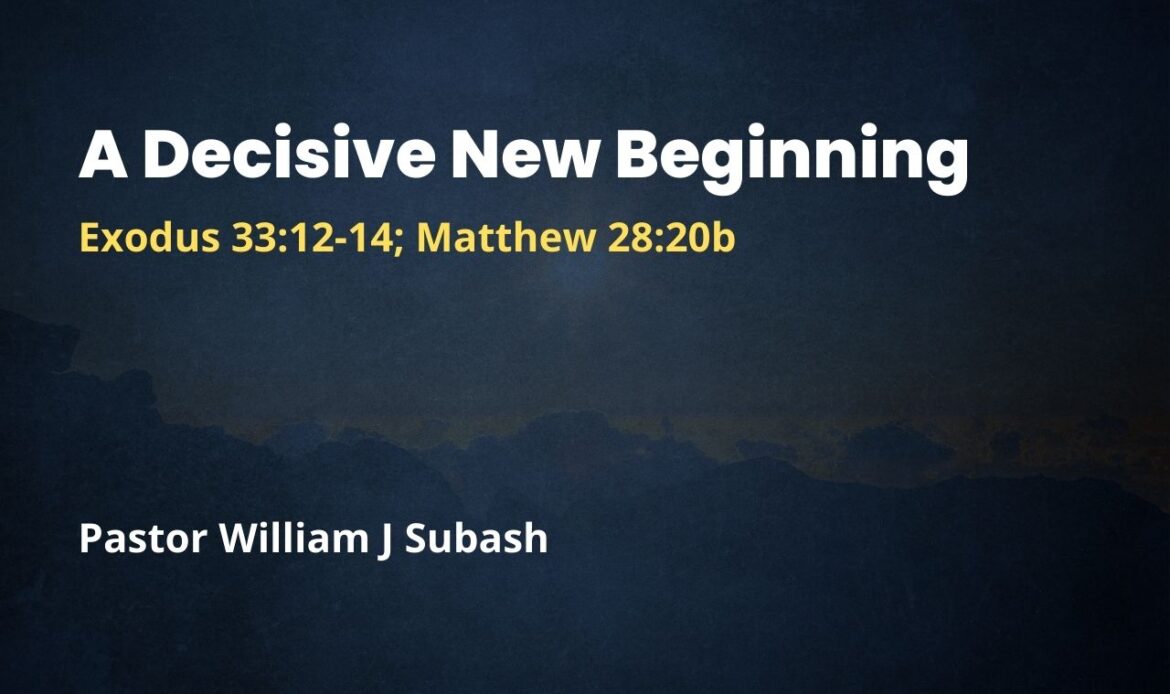 A Decisive New Beginning

Exodus 33:12-14; Matthew 28:20b

Pastor William J Subash